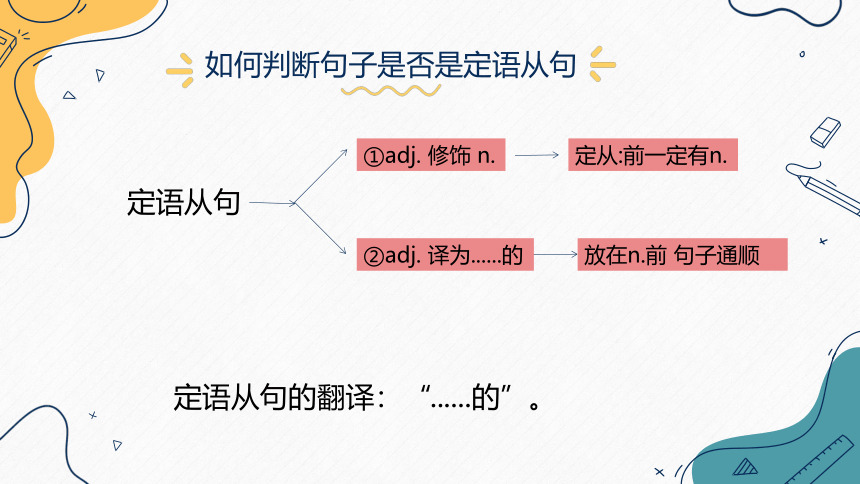 如何判断句子是否是定语从句

定语从句

①adj. 修饰 n.

定从:前一定有n.

②adj. 译为……的

放在n.前 句子通顺

定语从句的翻译：“……的”。